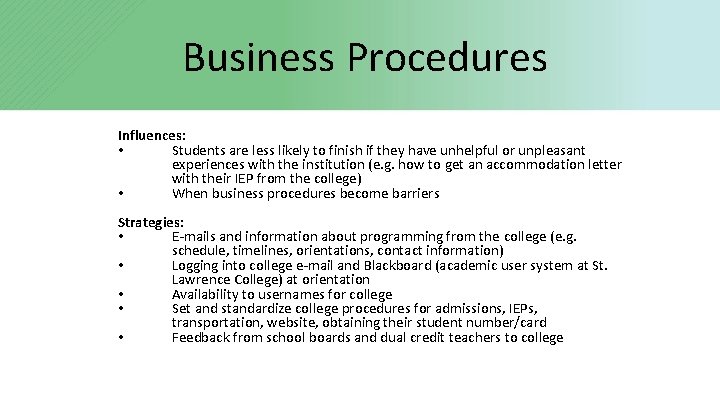 Business Procedures

Influences:
• Students are less likely to finish if they have unhelpful or unpleasant experiences with the institution (e.g. how to get an accommodation letter with their IEP from the college)
• When business procedures become barriers

Strategies:
• E-mails and information about programming from the college (e.g. schedule, timelines, orientations, contact information)
• Logging into college e-mail and Blackboard (academic user system at St. Lawrence College) at orientation
• Availability to usernames for college
• Set and standardize college procedures for admissions, IEPs, transportation, website, obtaining their student number/card
• Feedback from school boards and dual credit teachers to college